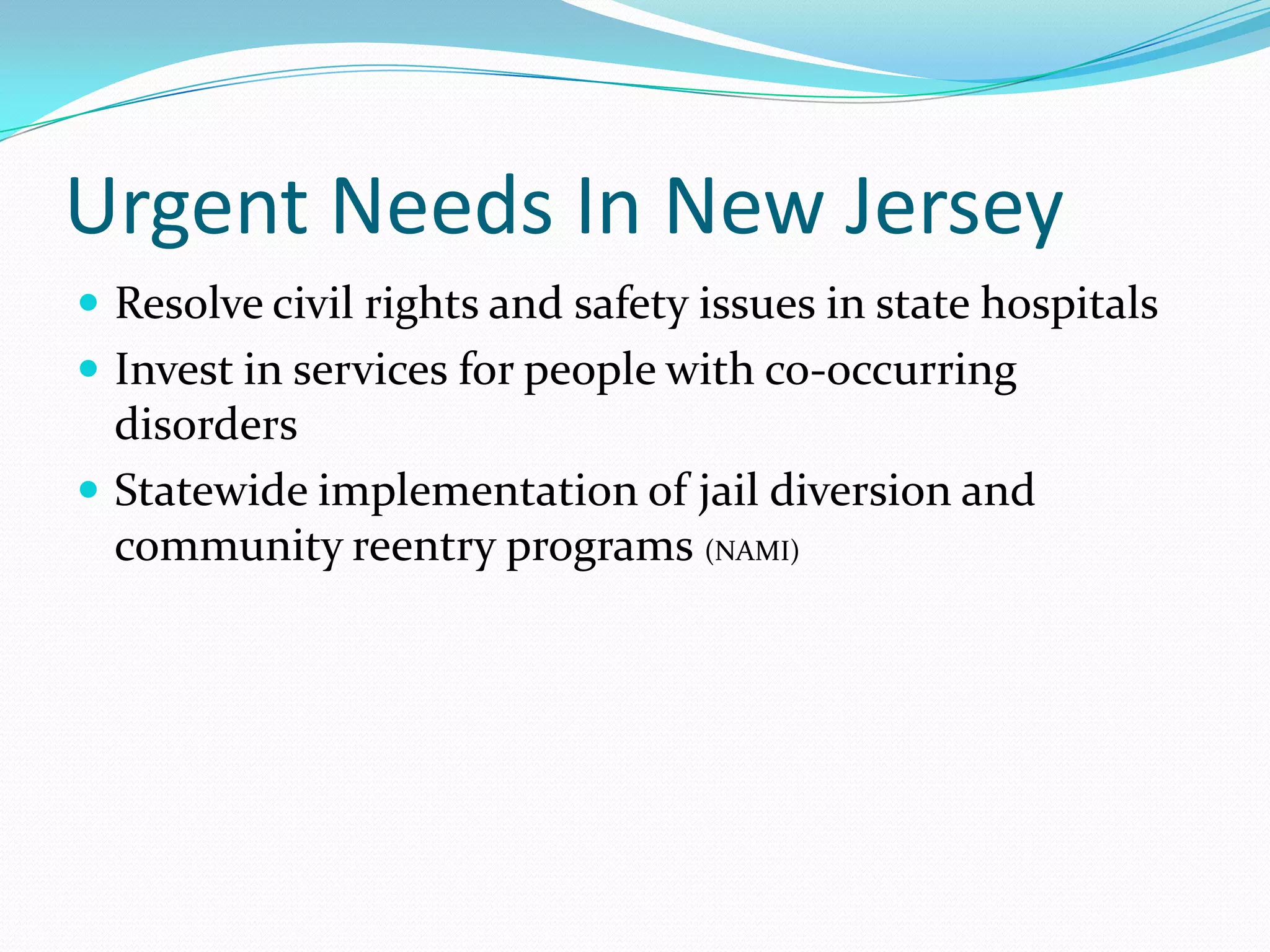 Urgent Needs In New Jersey

- Resolve civil rights and safety issues in state hospitals
- Invest in services for people with co-occurring disorders
- Statewide implementation of jail diversion and community reentry programs (NAMI)